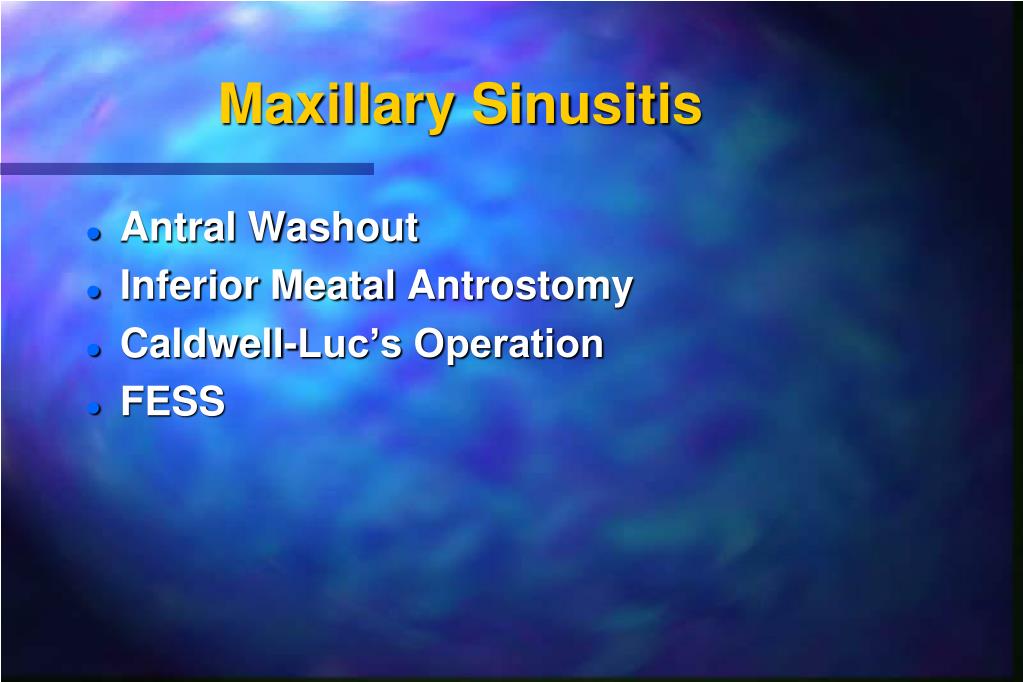 Maxillary Sinusitis

- Antral Washout
- Inferior Meatal Antrostomy
- Caldwell-Luc’s Operation
- FESS